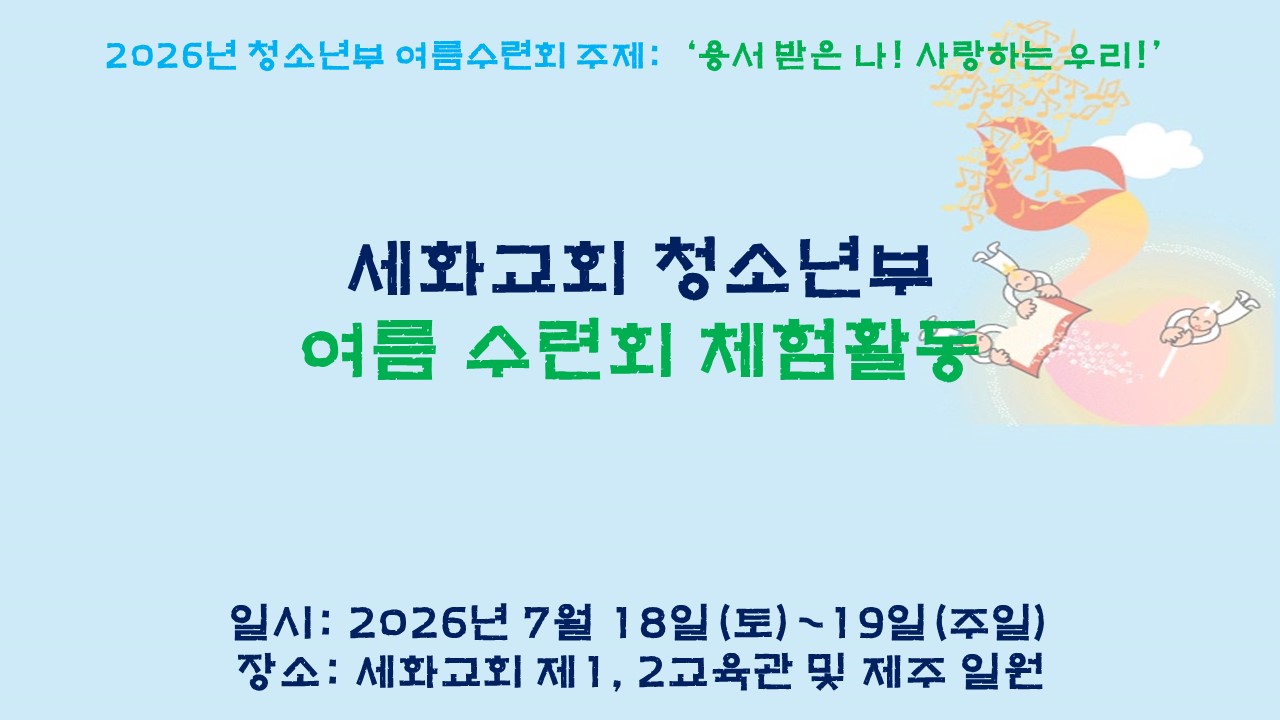 2026년 청소년부 여름수련회 주제: ‘용서 받은 나! 사랑하는 우리!’

세화교회 청소년부
여름 수련회 체험활동

일시: 2026년 7월 18일(토)~19일(주일)
장소: 세화교회 제1, 2교육관 및 제주 일원